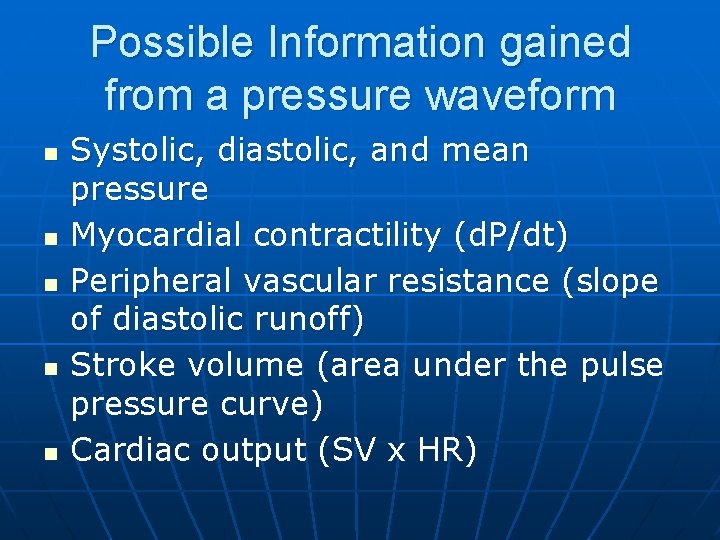 Possible Information gained from a pressure waveform

- Systolic, diastolic, and mean pressure
- Myocardial contractility (dP/dt)
- Peripheral vascular resistance (slope of diastolic runoff)
- Stroke volume (area under the pulse pressure curve)
- Cardiac output (SV x HR)